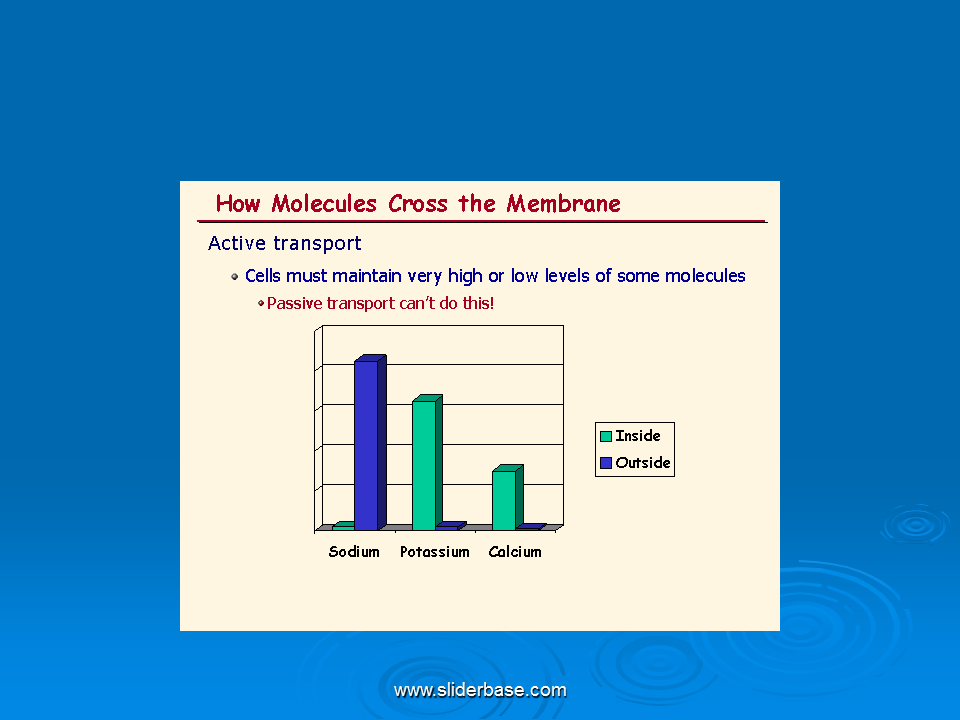 How Molecules Cross the Membrane

Active transport

Cells must maintain very high or low levels of some molecules

Passive transport can't do this!

Inside
Outside

Sodium Potassium Calcium

www.sliderbase.com